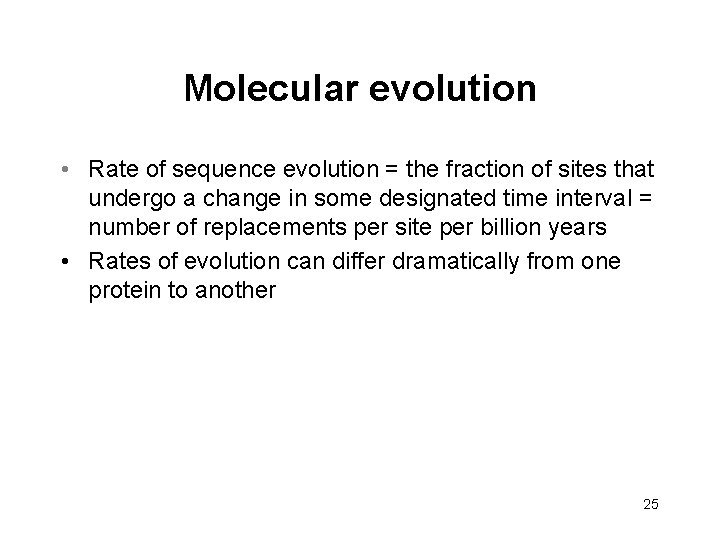 Molecular evolution

• Rate of sequence evolution = the fraction of sites that undergo a change in some designated time interval = number of replacements per site per billion years

• Rates of evolution can differ dramatically from one protein to another

25